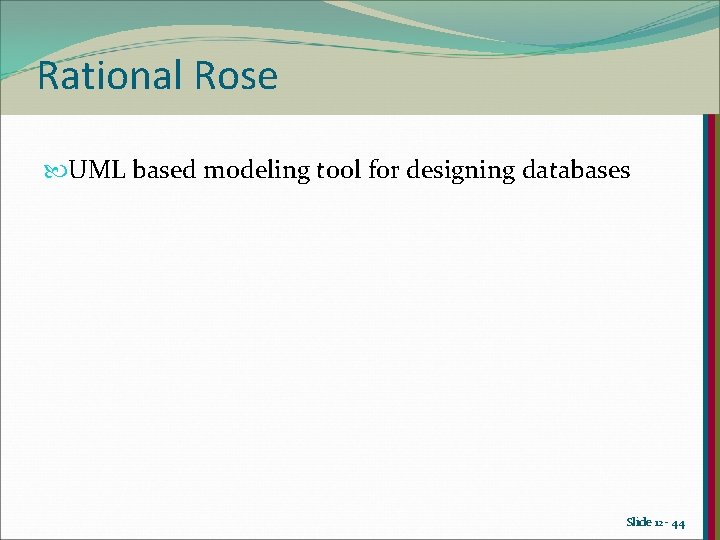 Rational Rose

UML based modeling tool for designing databases

Slide 12 - 44